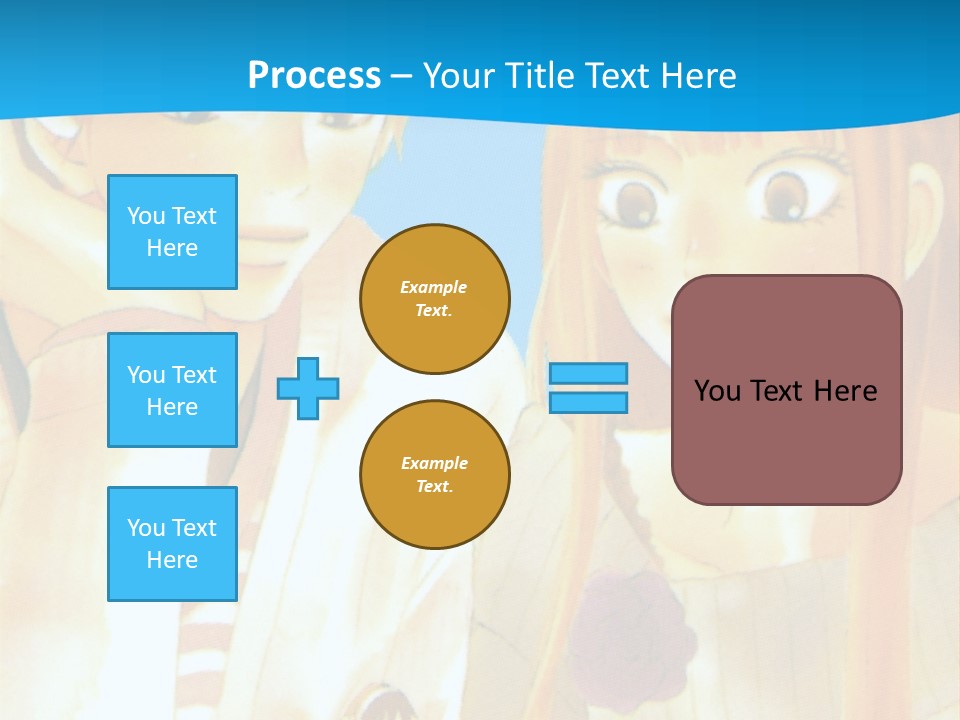 Process – Your Title Text Here

You Text Here

You Text Here

You Text Here

Example Text.

Example Text.

You Text Here